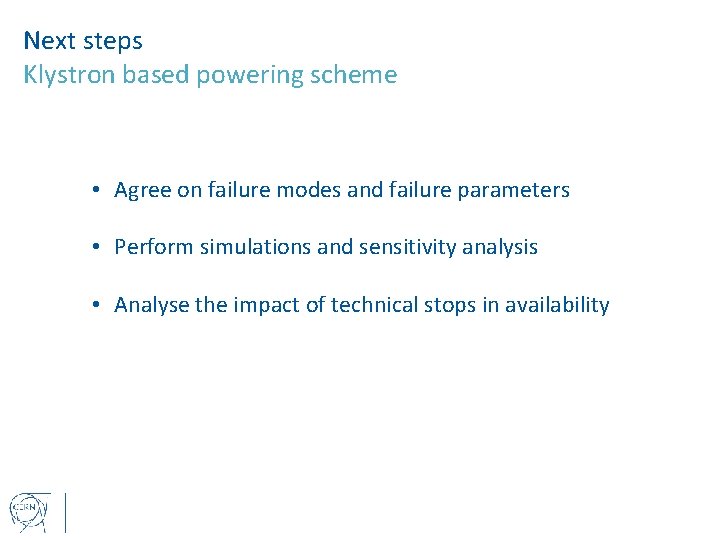 Next steps
Klystron based powering scheme

• Agree on failure modes and failure parameters

• Perform simulations and sensitivity analysis

• Analyse the impact of technical stops in availability

CERN